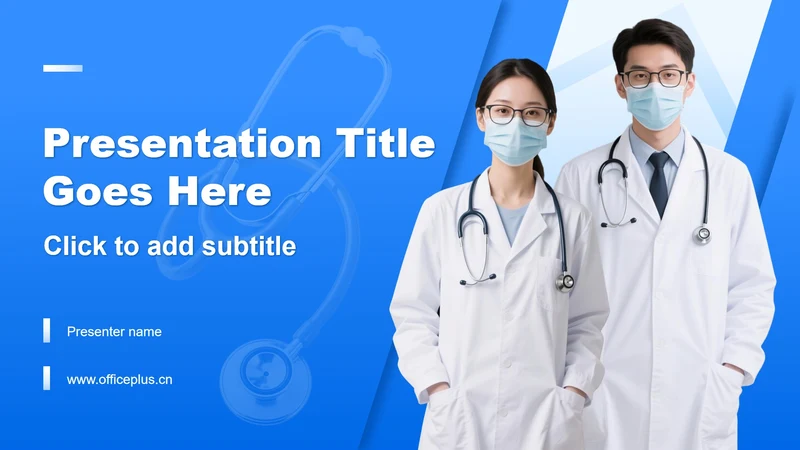 Presentation Title Goes Here

Click to add subtitle

Presenter name

www.officeplus.cn